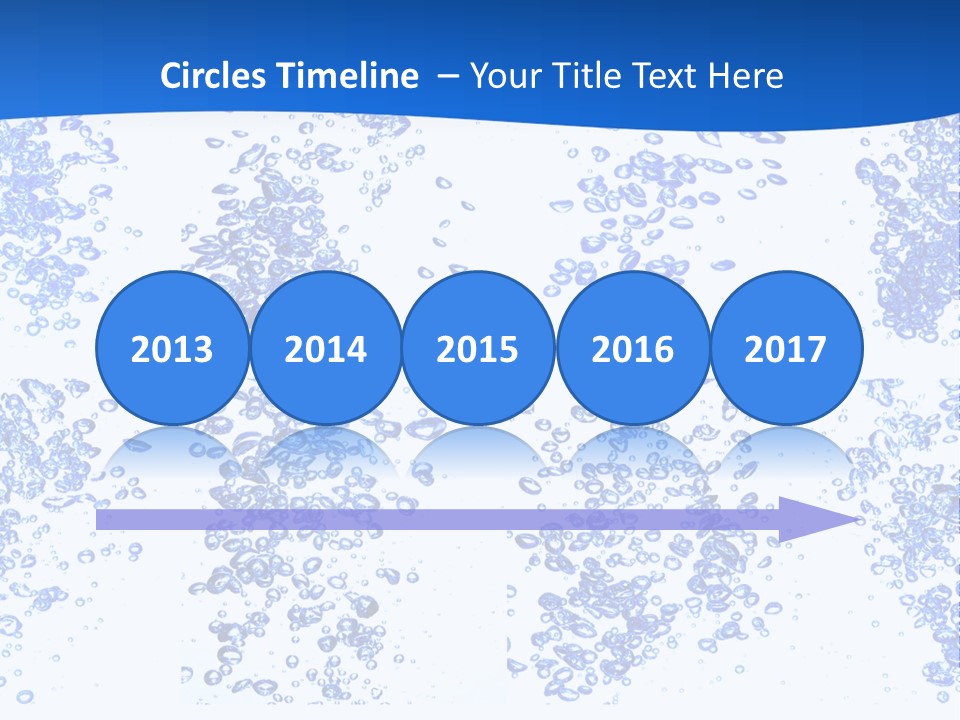 Circles Timeline – Your Title Text Here

2013

2014

2015

2016

2017